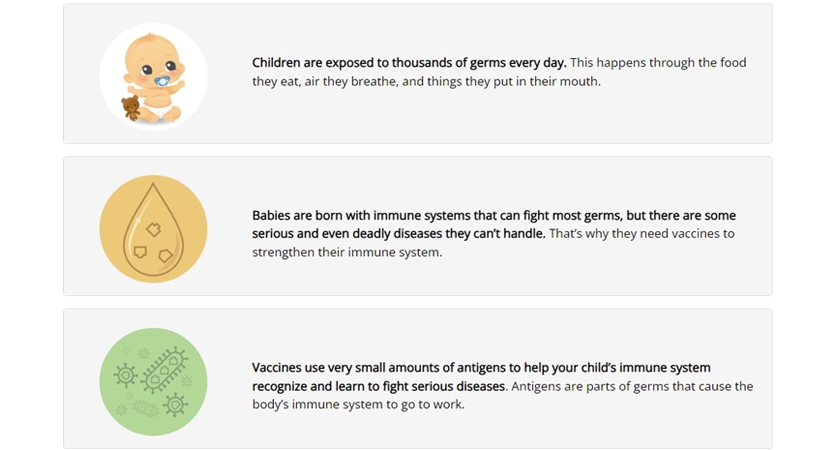 Children are exposed to thousands of germs every day. This happens through the food they eat, air they breathe, and things they put in their mouth.

Babies are born with immune systems that can fight most germs, but there are some serious and even deadly diseases they can't handle. That's why they need vaccines to strengthen their immune system.

Vaccines use very small amounts of antigens to help your child's immune system recognize and learn to fight serious diseases. Antigens are parts of germs that cause the body's immune system to go to work.